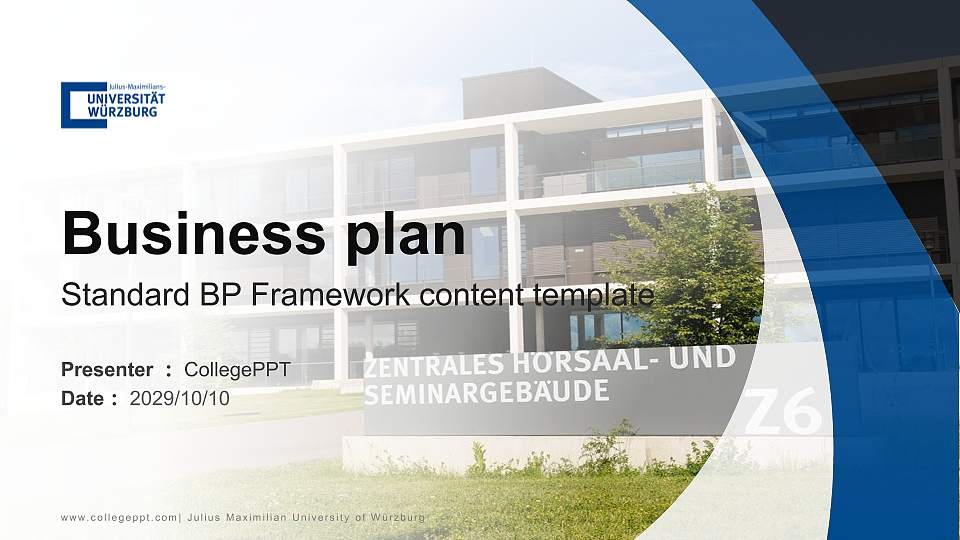 Julius-Maximilians-
UNIVERSITÄT
WÜRZBURG

Business plan
Standard BP Framework content template

Presenter : CollegePPT
Date : 2029/10/10

ZENTRALES HÖRSAAL- UND
SEMINARGEBÄUDE
Z6

www.collegeppt.com| Julius Maximilian University of Würzburg